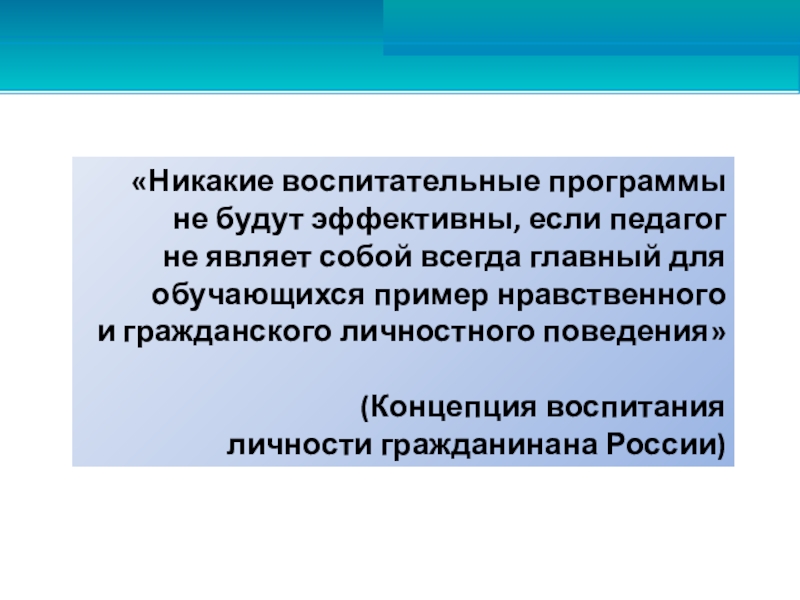 «Никакие воспитательные программы не будут эффективны, если педагог не являет собой всегда главный для обучающихся пример нравственного и гражданского личностного поведения»

(Концепция воспитания личности гражданинана России)